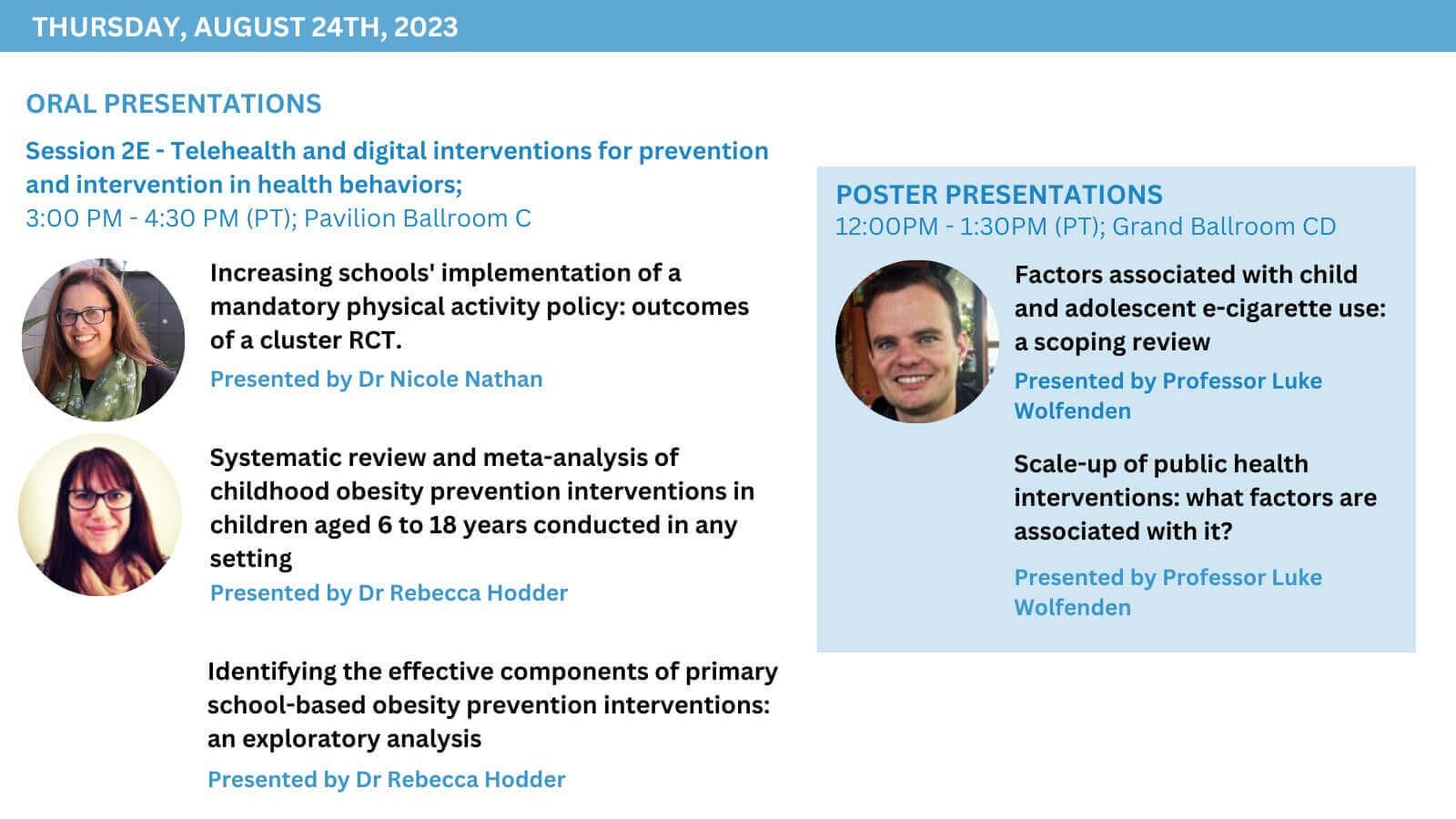 THURSDAY, AUGUST 24TH, 2023

ORAL PRESENTATIONS

Session 2E - Telehealth and digital interventions for prevention and intervention in health behaviors;
3:00 PM - 4:30 PM (PT); Pavilion Ballroom C

Increasing schools' implementation of a mandatory physical activity policy: outcomes of a cluster RCT.
Presented by Dr Nicole Nathan

Systematic review and meta-analysis of childhood obesity prevention interventions in children aged 6 to 18 years conducted in any setting
Presented by Dr Rebecca Hodder

Identifying the effective components of primary school-based obesity prevention interventions: an exploratory analysis
Presented by Dr Rebecca Hodder

POSTER PRESENTATIONS
12:00PM - 1:30PM (PT); Grand Ballroom CD

Factors associated with child and adolescent e-cigarette use: a scoping review
Presented by Professor Luke Wolfenden

Scale-up of public health interventions: what factors are associated with it?
Presented by Professor Luke Wolfenden